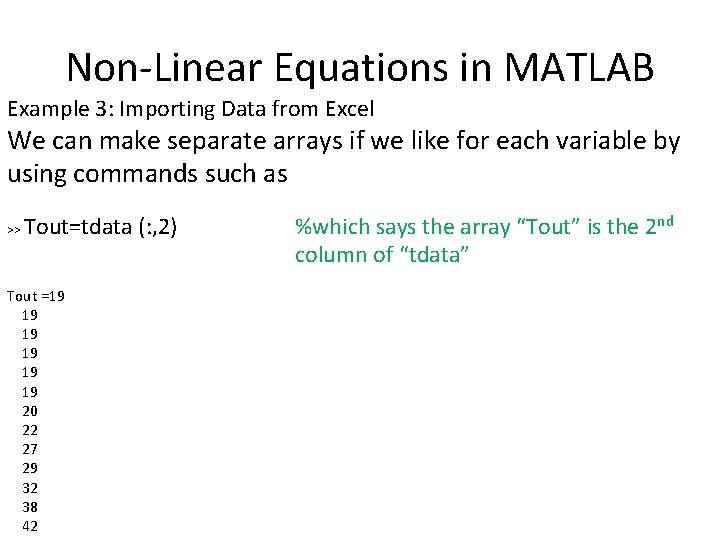 Non-Linear Equations in MATLAB

Example 3: Importing Data from Excel

We can make separate arrays if we like for each variable by using commands such as

>> Tout=tdata (:,2)

%which says the array “Tout” is the 2$^{nd}$ column of “tdata”

Tout =19
19
19
19
19
19
20
22
27
29
32
38
42